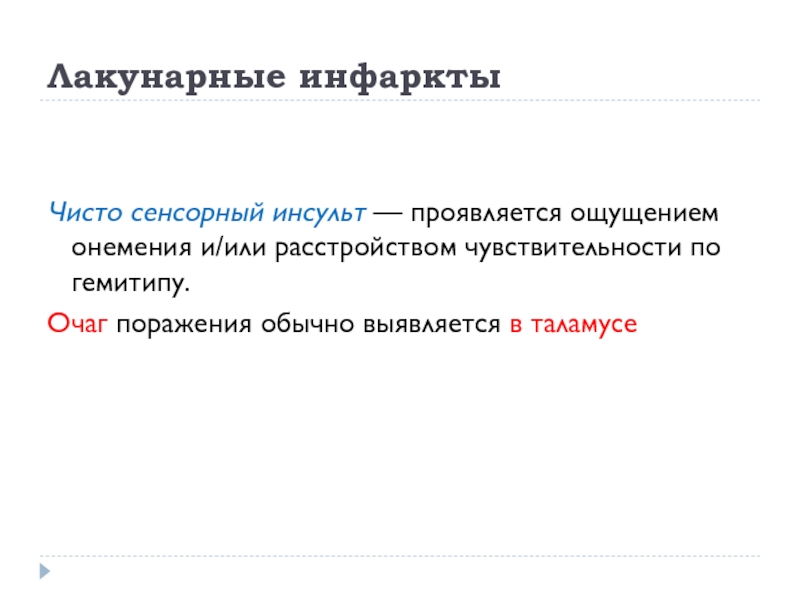 Лакунарные инфаркты

Чисто сенсорный инсульт — проявляется ощущением онемения и/или расстройством чувствительности по гемитипу.

Очаг поражения обычно выявляется в таламусе